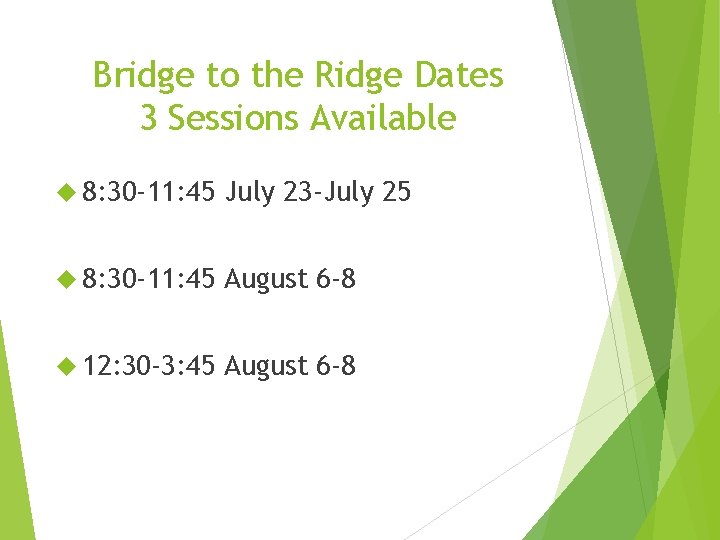 Bridge to the Ridge Dates
3 Sessions Available

8:30-11:45 July 23-July 25

8:30-11:45 August 6-8

12:30-3:45 August 6-8